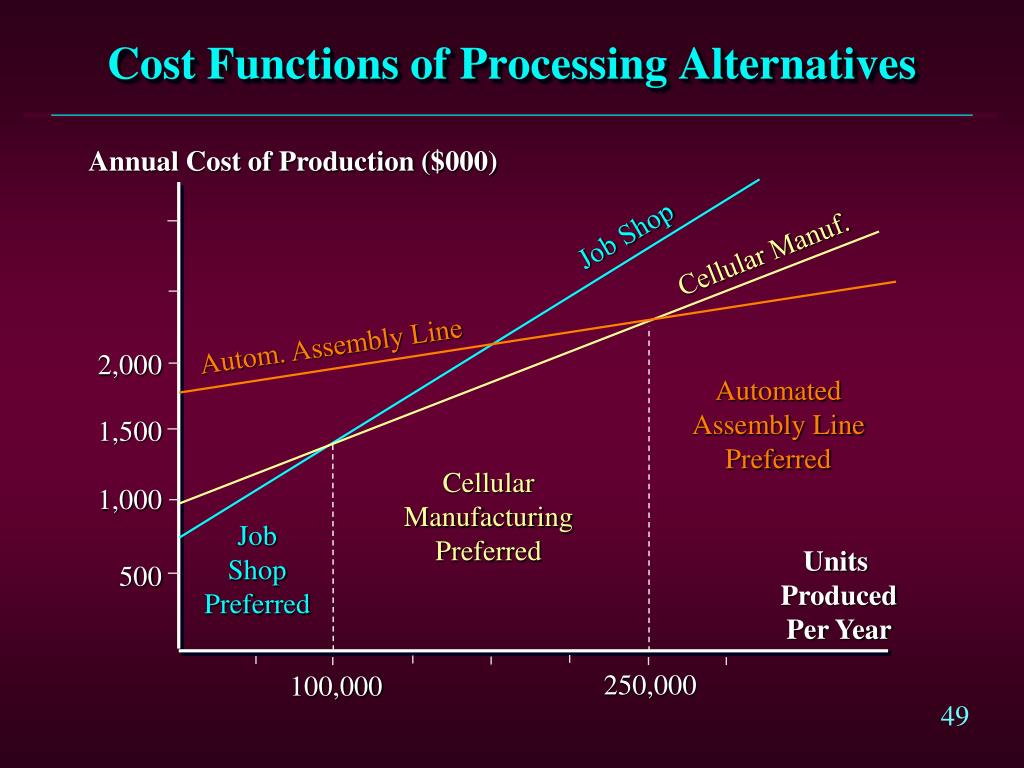 Cost Functions of Processing Alternatives

Annual Cost of Production ($000)

Job Shop

Cellular Manuf.

Autom. Assembly Line

2,000

1,500

1,000

500

Automated Assembly Line Preferred

Cellular Manufacturing Preferred

Job Shop Preferred

Units Produced Per Year

100,000

250,000

49